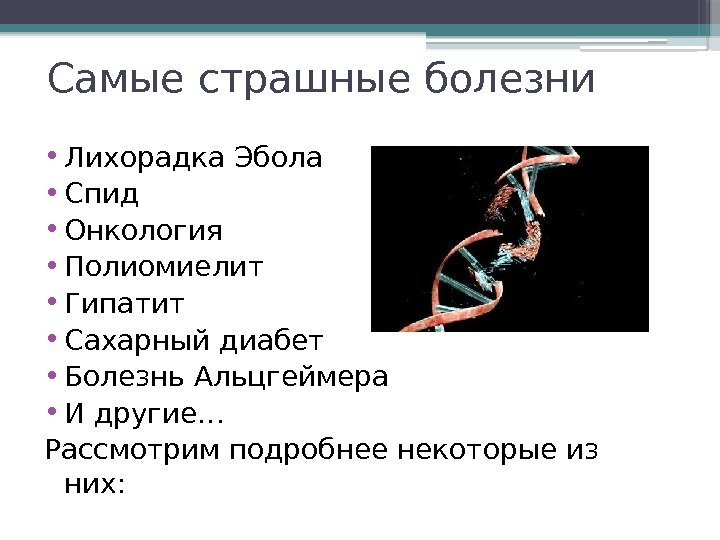 Самые страшные болезни

• Лихорадка Эбола
• Спид
• Онкология
• Полиомиелит
• Гипатит
• Сахарный диабет
• Болезнь Альцгеймера
• И другие…

Рассмотрим подробнее некоторые из них: